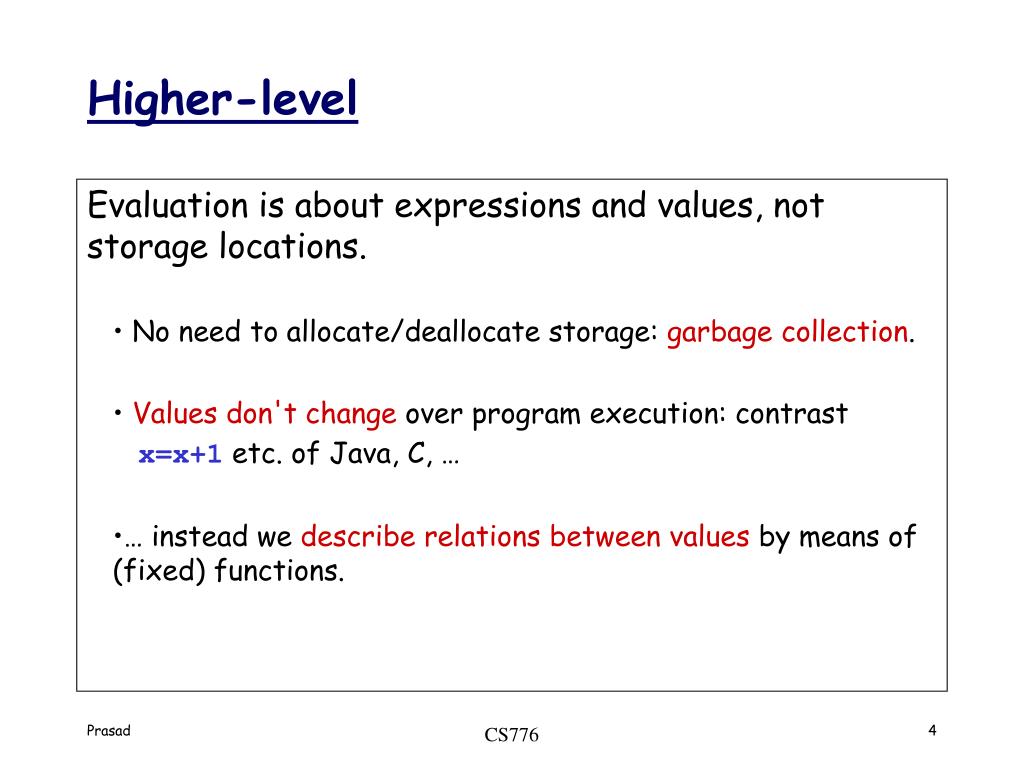 Higher-level

Evaluation is about expressions and values, not storage locations.

• No need to allocate/deallocate storage: garbage collection.

• Values don't change over program execution: contrast x=x+1 etc. of Java, C, …

•… instead we describe relations between values by means of (fixed) functions.

Prasad

CS776

4